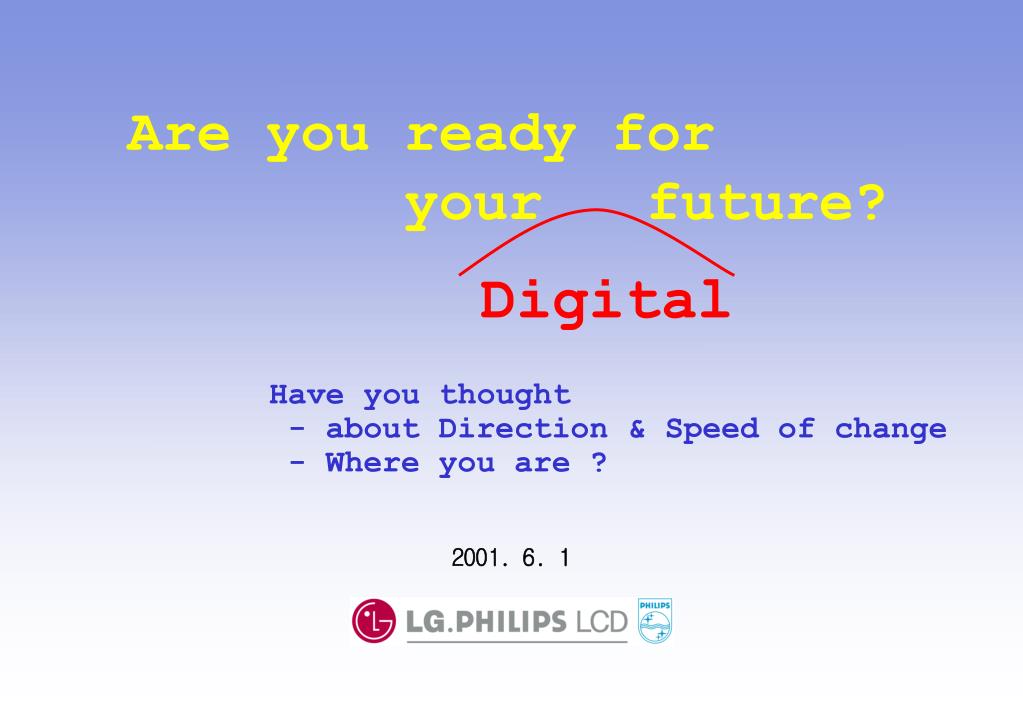 Are you ready for
your future?

Digital

Have you thought
- about Direction & Speed of change
- Where you are ?

2001. 6. 1

LG.PHILIPS LCD

PHILIPS